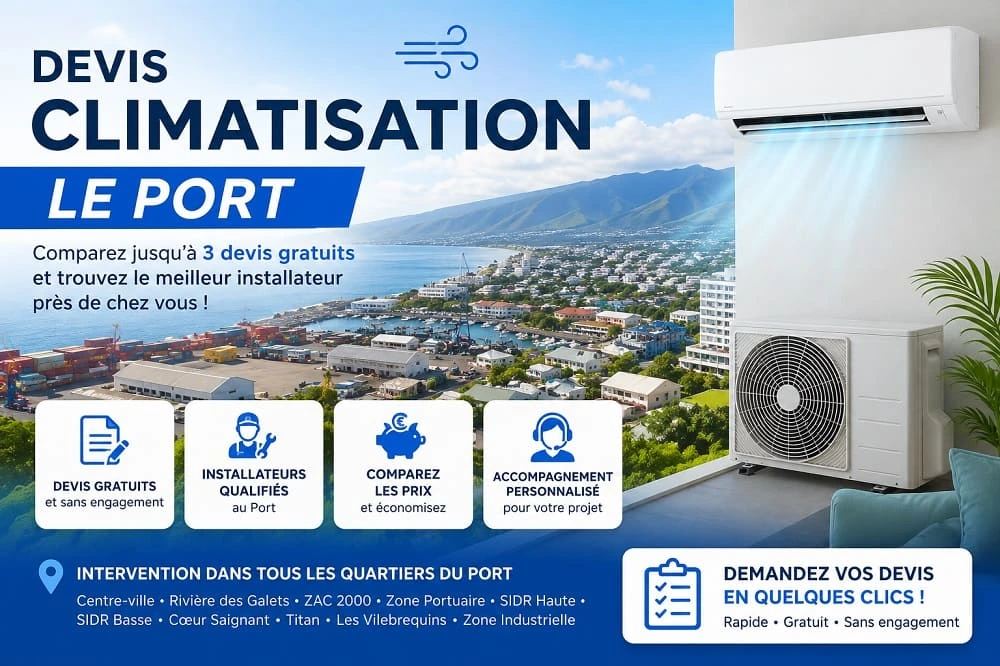 DEVIS
CLIMATISATION
LE PORT

Comparez jusqu'à 3 devis gratuits et trouvez le meilleur installateur près de chez vous !

DEVIS GRATUITS
et sans engagement

INSTALLATEURS QUALIFIÉS
au Port

COMPAREZ LES PRIX
et économisez

ACCOMPAGNEMENT PERSONNALISÉ
pour votre projet

INTERVENTION DANS TOUS LES QUARTIERS DU PORT

Centre-ville • Rivière des Galets • ZAC 2000 • Zone Portuaire • SIDR Haute • SIDR Basse • Cœur Saignant • Titan • Les Vilebrequins • Zone Industrielle

DEMANDEZ VOS DEVIS
EN QUELQUES CLICS !
Rapide • Gratuit • Sans engagement